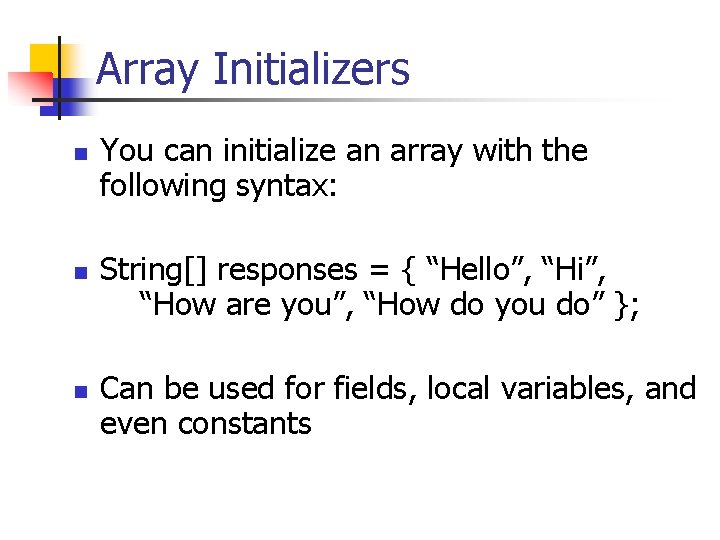 Array Initializers

You can initialize an array with the following syntax:

String[] responses = { “Hello”, “Hi”, “How are you”, “How do you do” };

Can be used for fields, local variables, and even constants